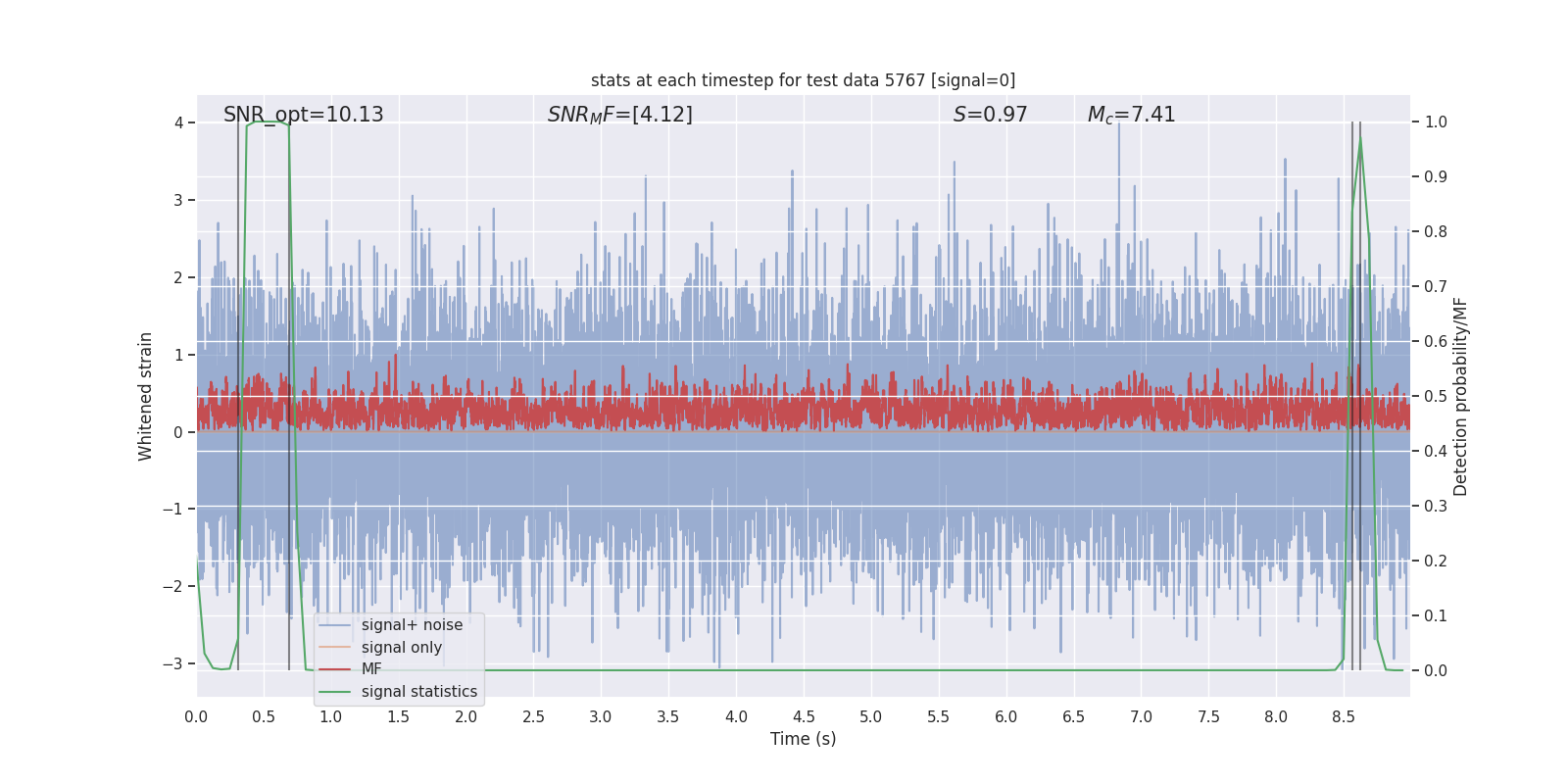 stats at each timestep for test data 5767 [signal=0]

SNR_opt=10.13

$SNR_MF$=[4.12]

$S$=0.97

$M_c$=7.41

Whitened strain

4
3
2
1
0
−1
−2
−3

Detection probability/MF

1.0
0.9
0.8
0.7
0.6
0.5
0.4
0.3
0.2
0.1
0.0

signal+ noise
signal only
MF
signal statistics

0.0 0.5 1.0 1.5 2.0 2.5 3.0 3.5 4.0 4.5 5.0 5.5 6.0 6.5 7.0 7.5 8.0 8.5

Time (s)